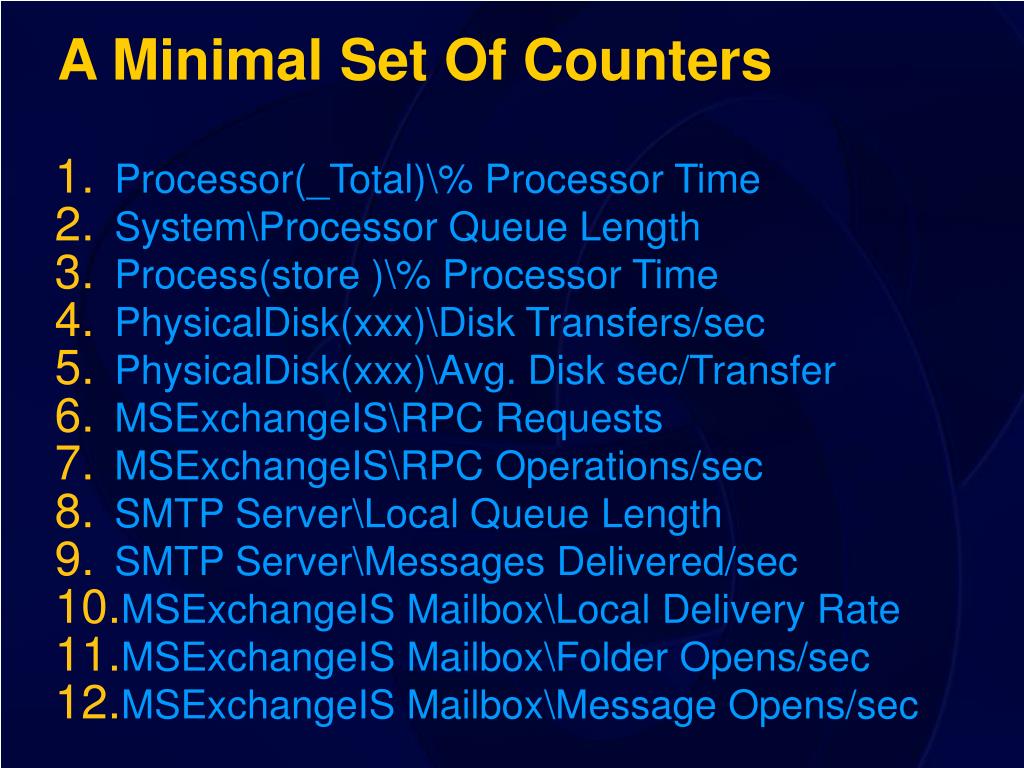 A Minimal Set Of Counters

1. Processor(_Total)\% Processor Time
2. System\Processor Queue Length
3. Process(store )\% Processor Time
4. PhysicalDisk(xxx)\Disk Transfers/sec
5. PhysicalDisk(xxx)\Avg. Disk sec/Transfer
6. MSExchangeIS\RPC Requests
7. MSExchangeIS\RPC Operations/sec
8. SMTP Server\Local Queue Length
9. SMTP Server\Messages Delivered/sec
10. MSExchangeIS Mailbox\Local Delivery Rate
11. MSExchangeIS Mailbox\Folder Opens/sec
12. MSExchangeIS Mailbox\Message Opens/sec